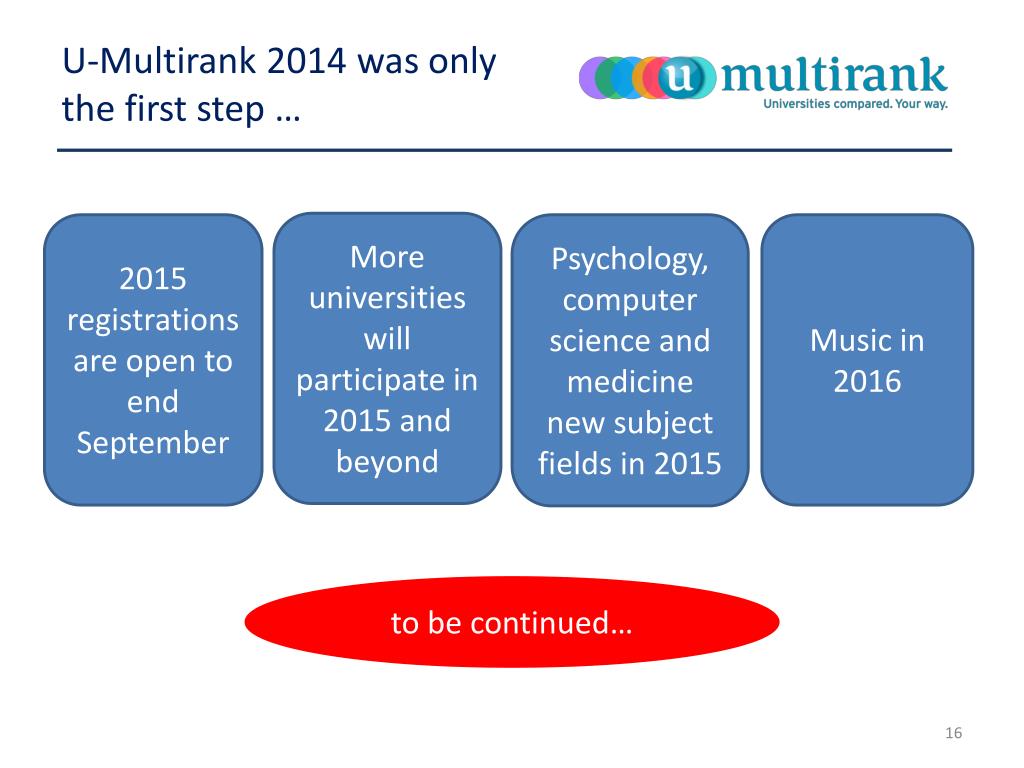 U-Multirank 2014 was only the first step …

u multirank
Universities compared. Your way.

2015 registrations are open to end September

More universities will participate in 2015 and beyond

Psychology, computer science and medicine new subject fields in 2015

Music in 2016

to be continued…

16